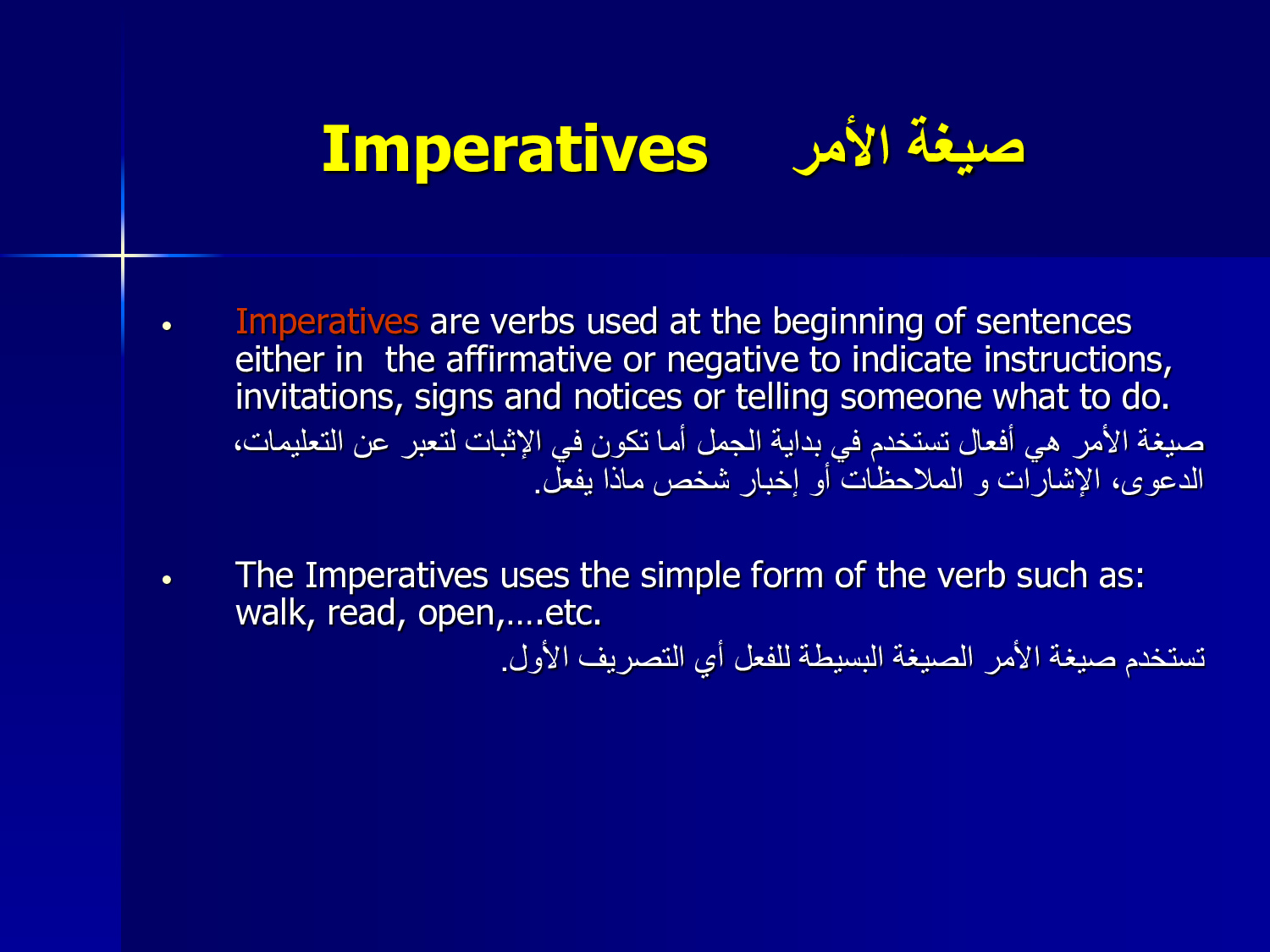 Imperatives صيغة الأمر

• Imperatives are verbs used at the beginning of sentences either in the affirmative or negative to indicate instructions, invitations, signs and notices or telling someone what to do.

صيغة الأمر هي أفعال تستخدم في بداية الجمل أما تكون في الإثبات لتعبر عن التعليمات، الدعوى، الإشارات و الملاحظات أو إخبار شخص ماذا يفعل.

• The Imperatives uses the simple form of the verb such as: walk, read, open,….etc.

تستخدم صيغة الأمر الصيغة البسيطة للفعل أي التصريف الأول.